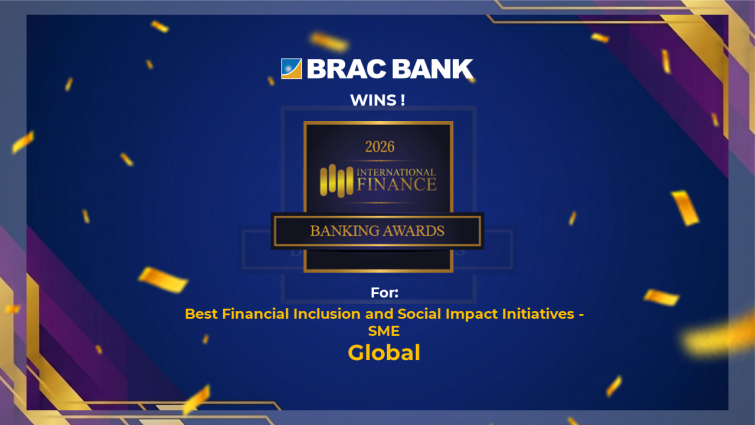 BRAC BANK

WINS !

2026

INTERNATIONAL FINANCE

BANKING AWARDS

For:

Best Financial Inclusion and Social Impact Initiatives - SME

Global